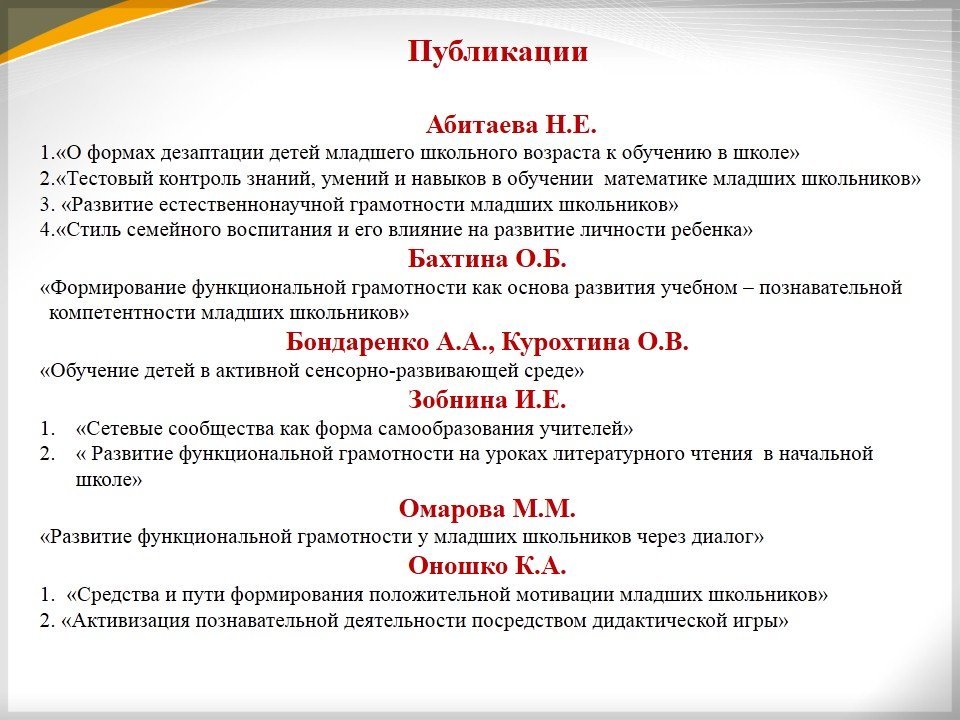 Публикации

Абитаева Н.Е.

1.«О формах дезаптации детей младшего школьного возраста к обучению в школе»
2.«Тестовый контроль знаний, умений и навыков в обучении математике младших школьников»
3. «Развитие естественнонаучной грамотности младших школьников»
4.«Стиль семейного воспитания и его влияние на развитие личности ребенка»

Бахтина О.Б.

«Формирование функциональной грамотности как основа развития учебном – познавательной компетентности младших школьников»

Бондаренко А.А., Курохтина О.В.

«Обучение детей в активной сенсорно-развивающей среде»

Зобнина И.Е.

1. «Сетевые сообщества как форма самообразования учителей»
2. « Развитие функциональной грамотности на уроках литературного чтения в начальной школе»

Омарова М.М.

«Развитие функциональной грамотности у младших школьников через диалог»

Оношко К.А.

1. «Средства и пути формирования положительной мотивации младших школьников»
2. «Активизация познавательной деятельности посредством дидактической игры»